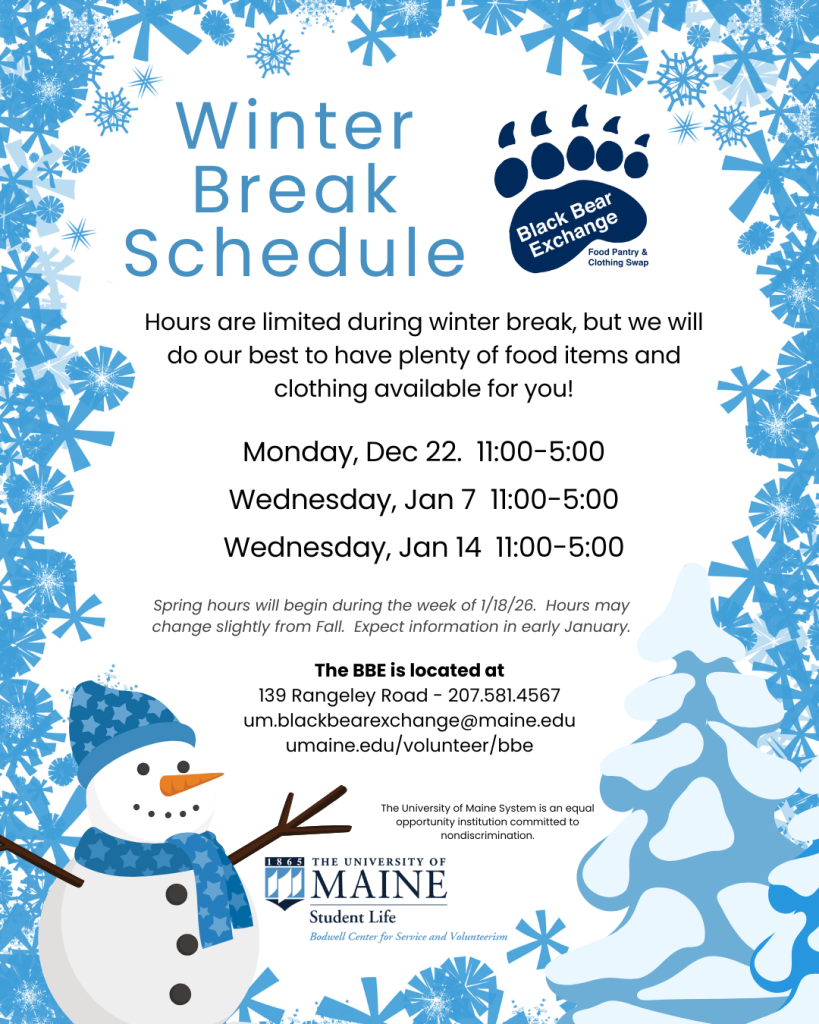 Winter Break Schedule

Black Bear Exchange
Food Pantry & Clothing Swap

Hours are limited during winter break, but we will do our best to have plenty of food items and clothing available for you!

Monday, Dec 22. 11:00-5:00

Wednesday, Jan 7 11:00-5:00

Wednesday, Jan 14 11:00-5:00

Spring hours will begin during the week of 1/18/26. Hours may change slightly from Fall. Expect information in early January.

The BBE is located at
139 Rangeley Road - 207.581.4567
um.blackbearexchange@maine.edu
umaine.edu/volunteer/bbe

The University of Maine System is an equal opportunity institution committed to nondiscrimination.

1865 THE UNIVERSITY OF MAINE
Student Life
Bodwell Center for Service and Volunteerism